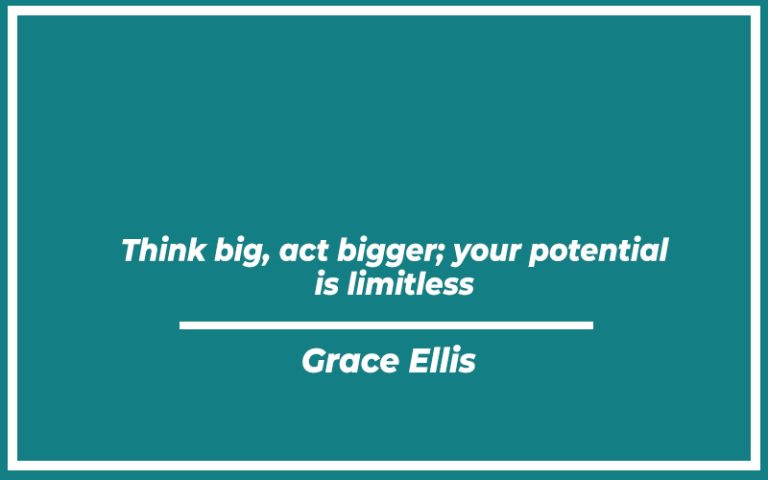 Think big, act bigger; your potential is limitless

Grace Ellis